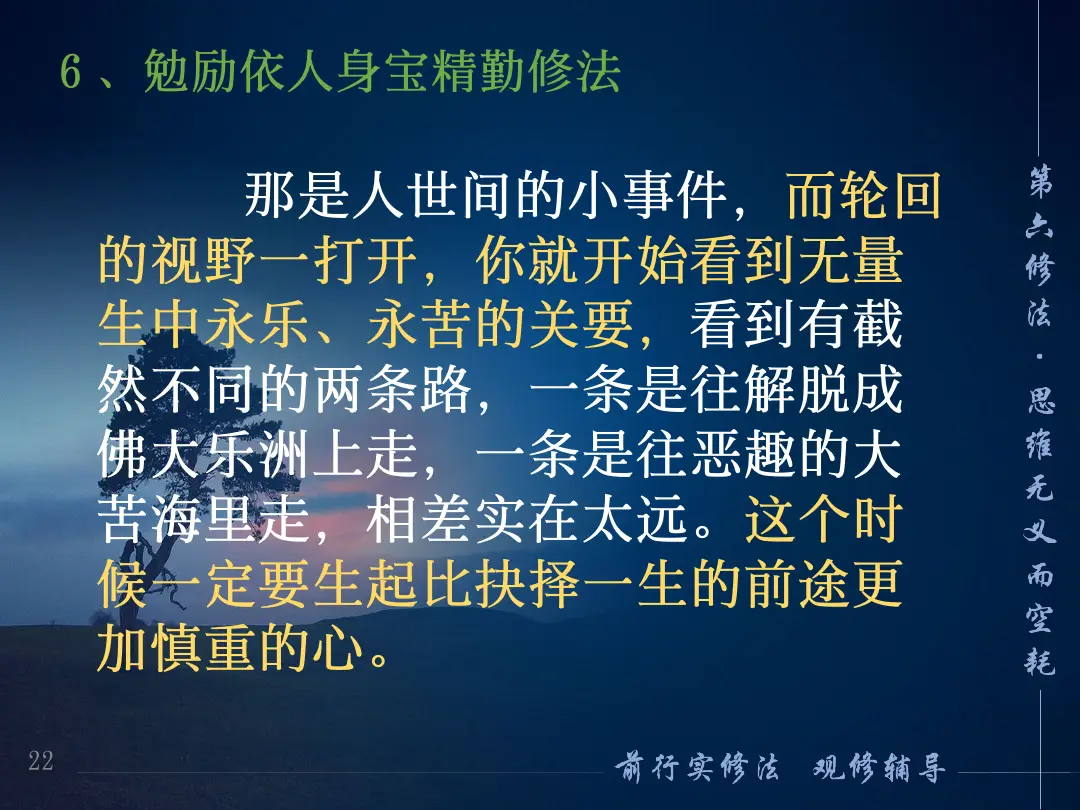 6、勉励依人身宝精勤修法

那是人世间的小事件，而轮回的视野一打开，你就开始看到无量生中永乐、永苦的关要，看到有截然不同的两条路，一条是往解脱成佛大乐洲上走，一条是往恶趣的大苦海里走，相差实在太远。这个时候一定要生起比抉择一生的前途更加慎重的心。

第六修法·思维无义而空耗

22

前行实修法 观修辅导